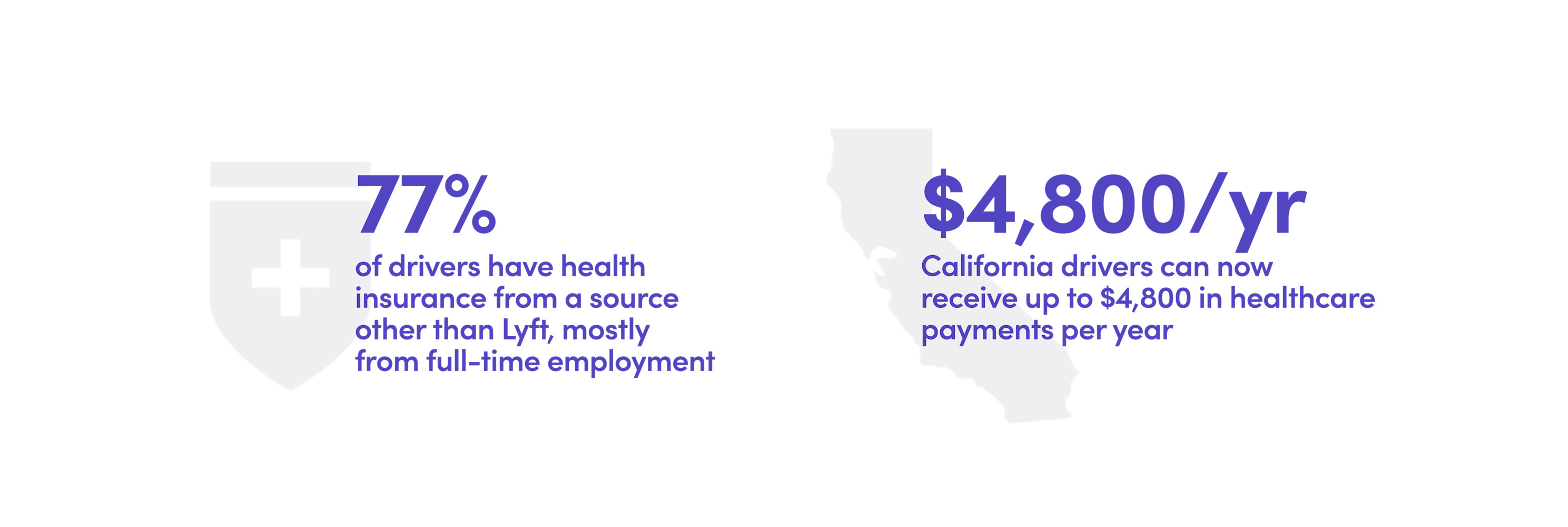 77%

of drivers have health insurance from a source other than Lyft, mostly from full-time employment

\$4,800/yr

California drivers can now receive up to \$4,800 in healthcare payments per year